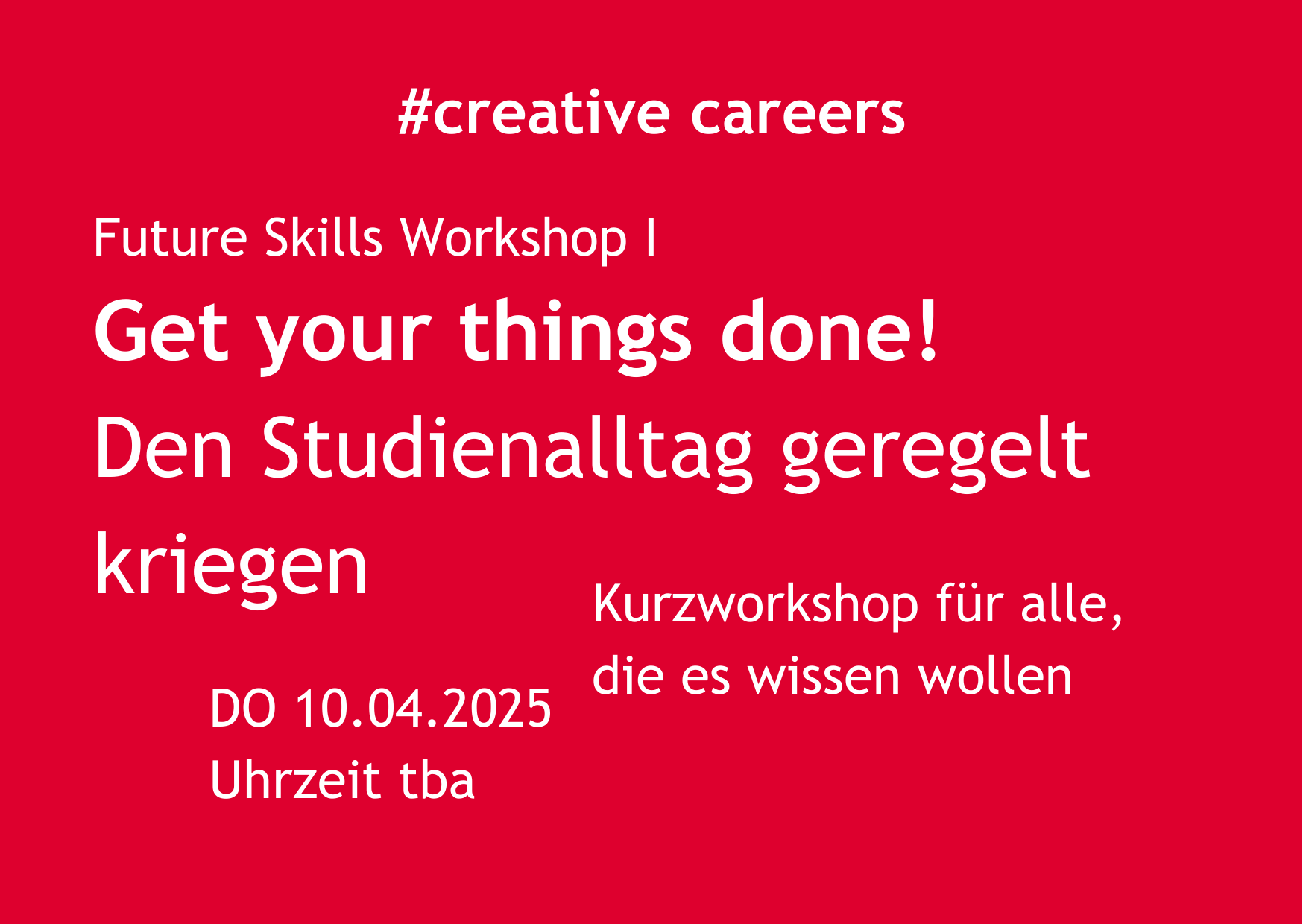 #creative careers

Future Skills Workshop I

Get your things done!

Den Studienalltag geregelt kriegen

Kurzworkshop für alle, die es wissen wollen

DO 10.04.2025
Uhrzeit tba